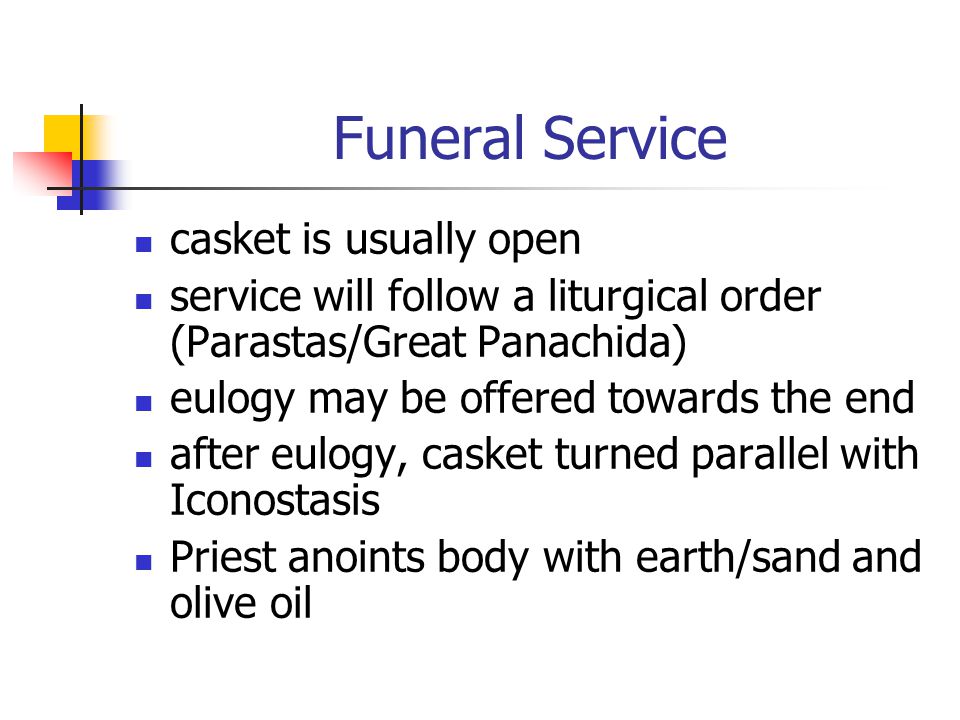 Funeral Service

- casket is usually open
- service will follow a liturgical order (Parastas/Great Panachida)
- eulogy may be offered towards the end
- after eulogy, casket turned parallel with Iconostasis
- Priest anoints body with earth/sand and olive oil